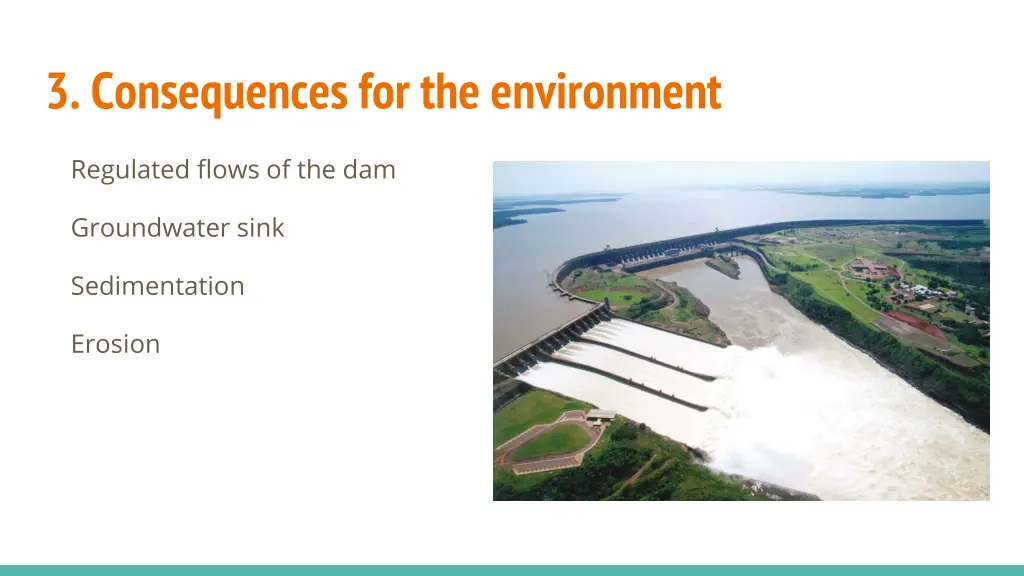 3. Consequences for the environment

Regulated flows of the dam

Groundwater sink

Sedimentation

Erosion